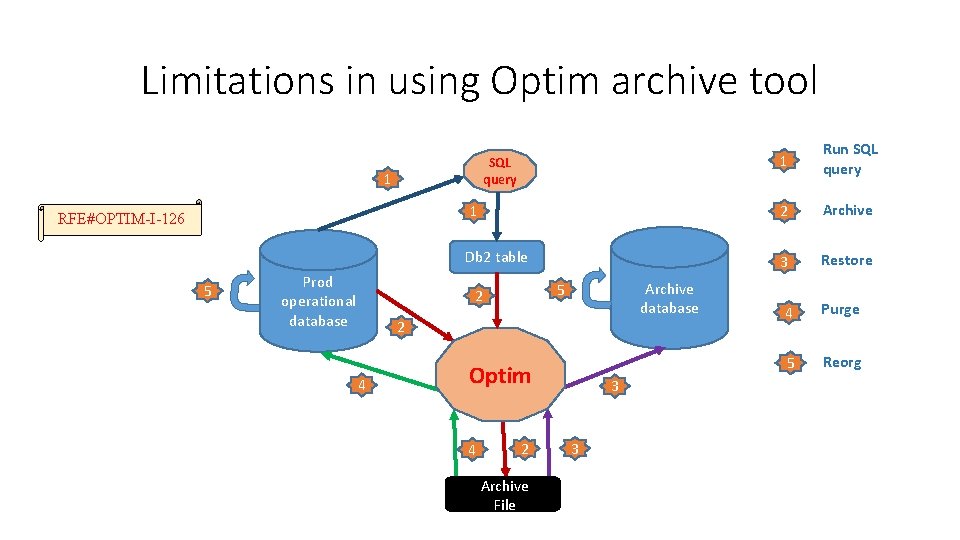 Limitations in using Optim archive tool

RFE#OPTIM-I-126

1

SQL query

1

Db2 table

Prod operational database

5

2

2

5

Archive database

Optim

4

3

4

2

3

Archive File

1 Run SQL query

2 Archive

3 Restore

4 Purge

5 Reorg